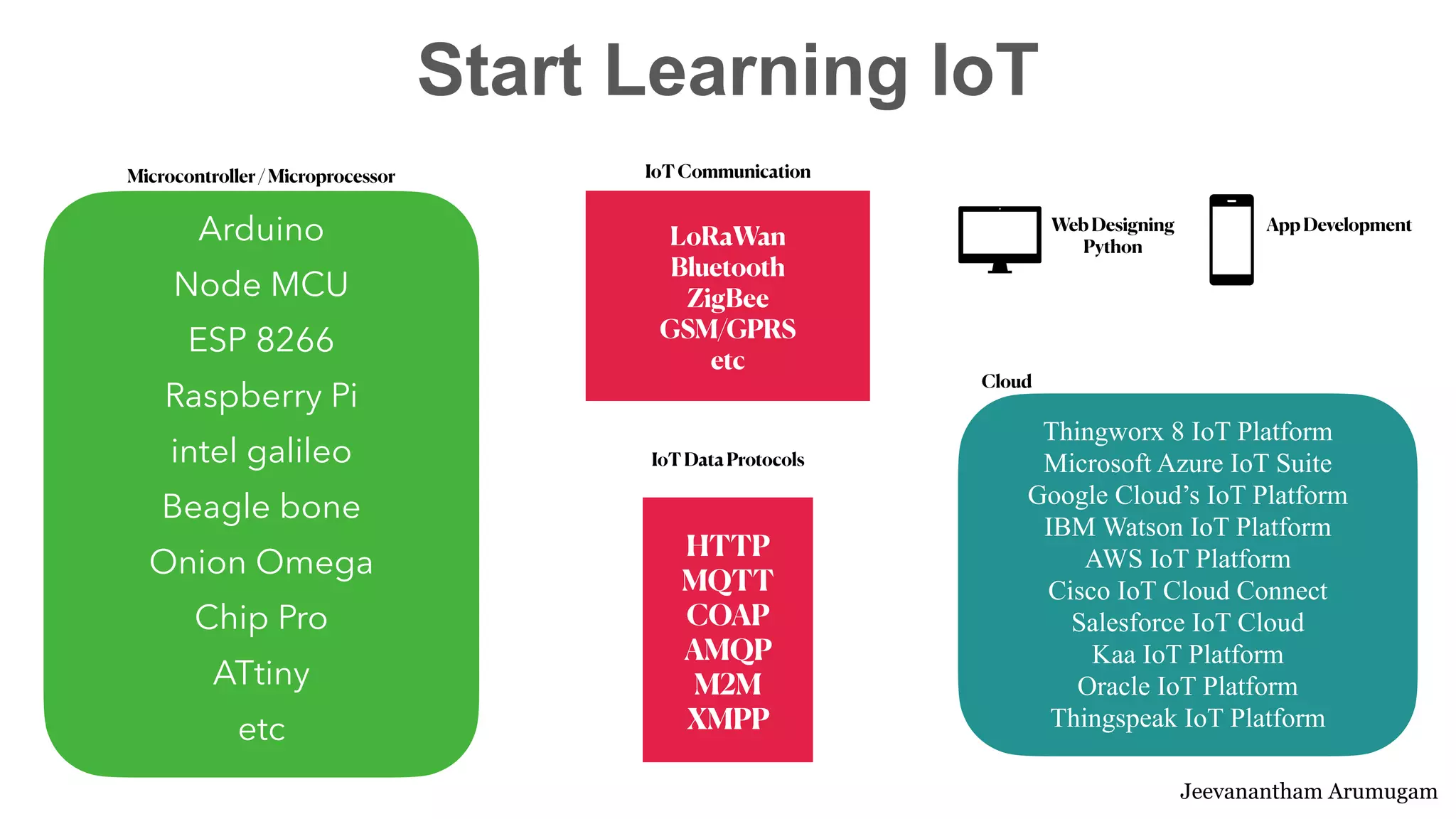 Start Learning IoT

Microcontroller / Microprocessor

Arduino
Node MCU
ESP 8266
Raspberry Pi
intel galileo
Beagle bone
Onion Omega
Chip Pro
ATtiny
etc

IoT Communication

LoRaWan
Bluetooth
ZigBee
GSM/GPRS
etc

IoT Data Protocols

HTTP
MQTT
COAP
AMQP
M2M
XMPP

Web Designing
Python

App Development

Cloud

Thingworx 8 IoT Platform
Microsoft Azure IoT Suite
Google Cloud's IoT Platform
IBM Watson IoT Platform
AWS IoT Platform
Cisco IoT Cloud Connect
Salesforce IoT Cloud
Kaa IoT Platform
Oracle IoT Platform
Thingspeak IoT Platform

Jeevanantham Arumugam